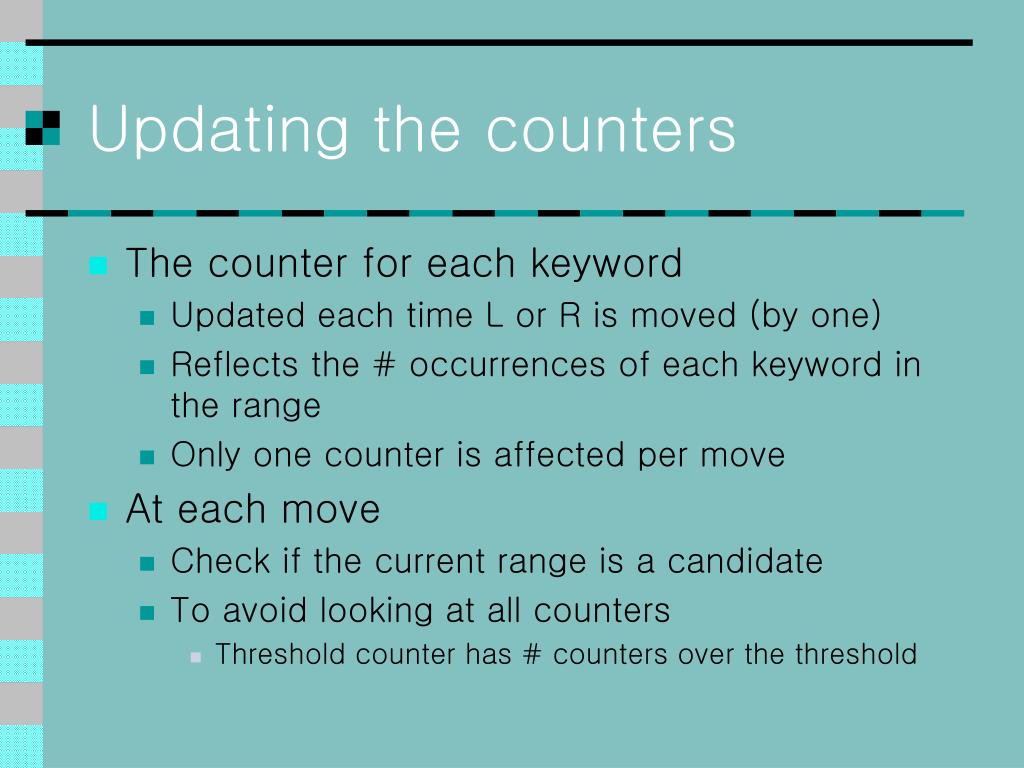 Updating the counters

The counter for each keyword
Updated each time L or R is moved (by one)
Reflects the # occurrences of each keyword in the range
Only one counter is affected per move

At each move
Check if the current range is a candidate
To avoid looking at all counters
Threshold counter has # counters over the threshold